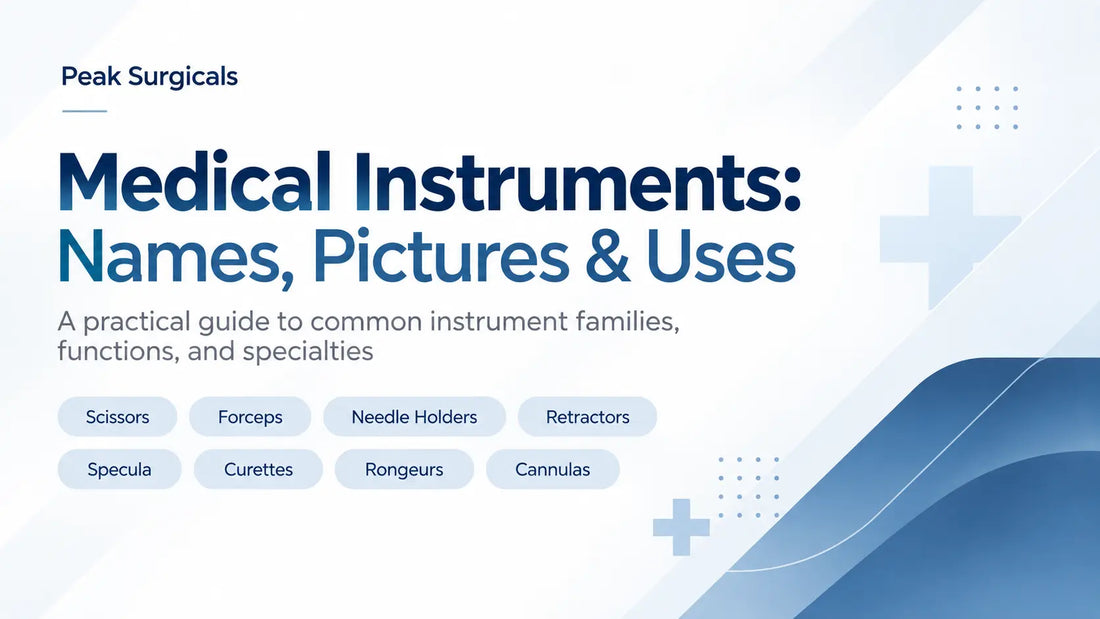 Peak Surgicals

Medical Instruments: Names, Pictures & Uses

A practical guide to common instrument families, functions, and specialties

Scissors
Forceps
Needle Holders
Retractors
Specula
Curettes
Rongeurs
Cannulas